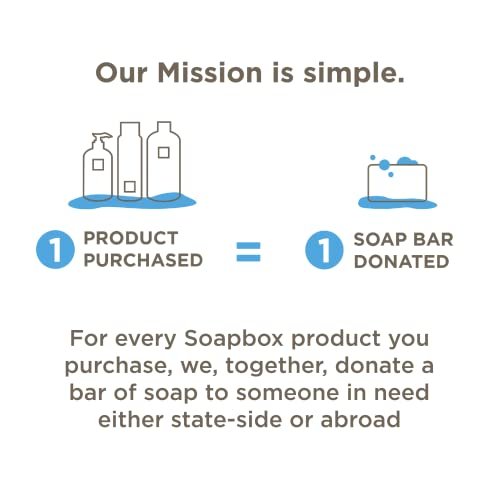 Our Mission is simple.

1 PRODUCT PURCHASED = 1 SOAP BAR DONATED

For every Soapbox product you purchase, we, together, donate a bar of soap to someone in need either state-side or abroad